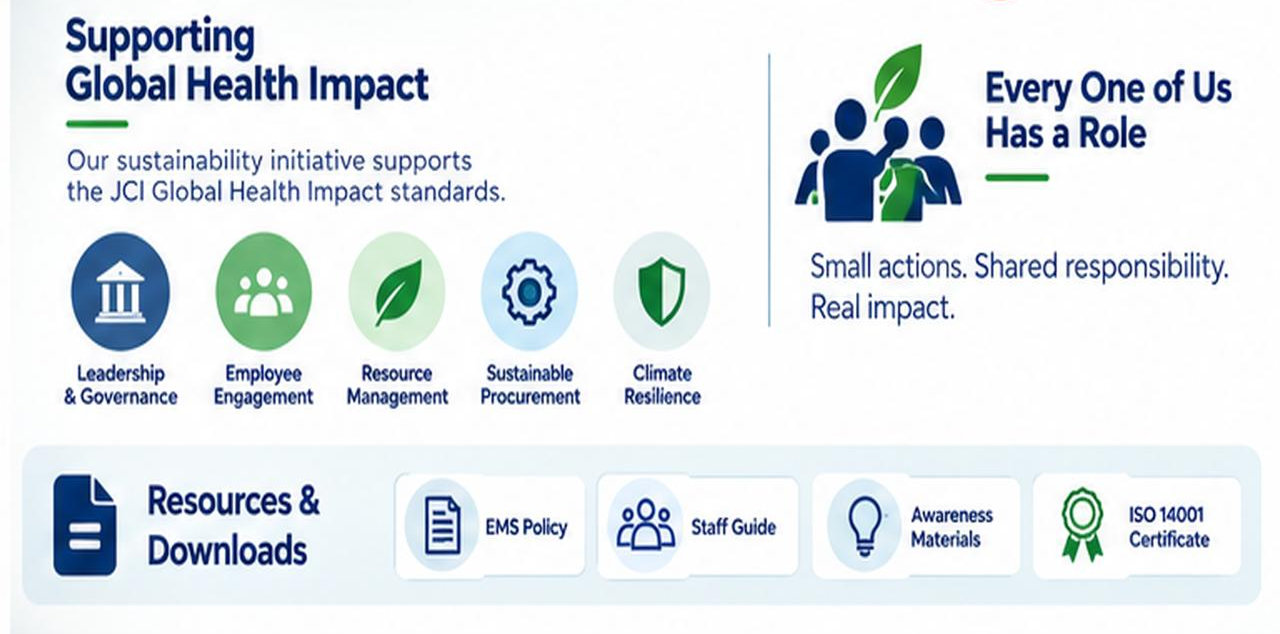 Supporting Global Health Impact

Our sustainability initiative supports the JCI Global Health Impact standards.

Leadership & Governance

Employee Engagement

Resource Management

Sustainable Procurement

Climate Resilience

Every One of Us Has a Role

Small actions. Shared responsibility. Real impact.

Resources & Downloads

EMS Policy

Staff Guide

Awareness Materials

ISO 14001 Certificate